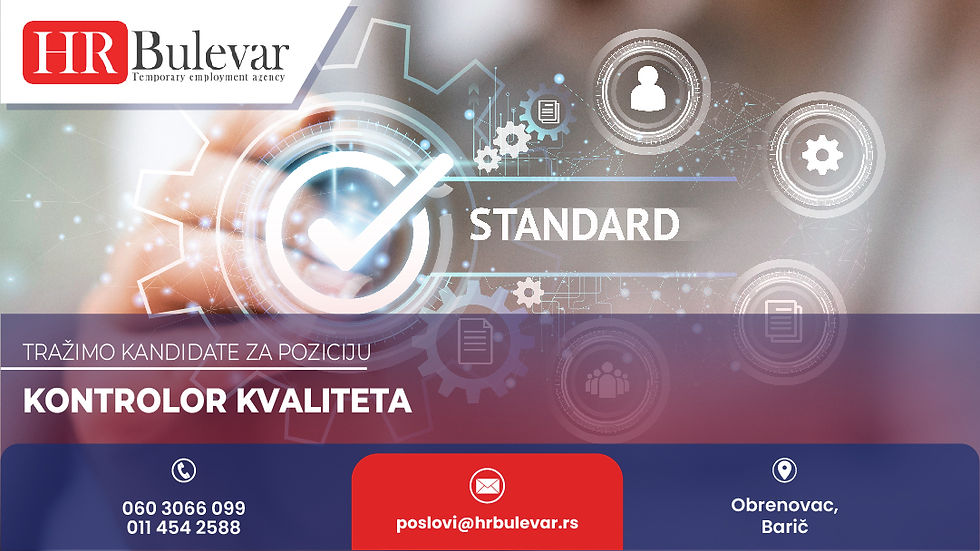 HR Bulevar
Temporary employment agency

STANDARD

TRAŽIMO KANDIDATE ZA POZICIJU

KONTROLOR KVALITETA

060 3066 099
011 454 2588

poslovi@hrbulevar.rs

Obrenovac,
Barič